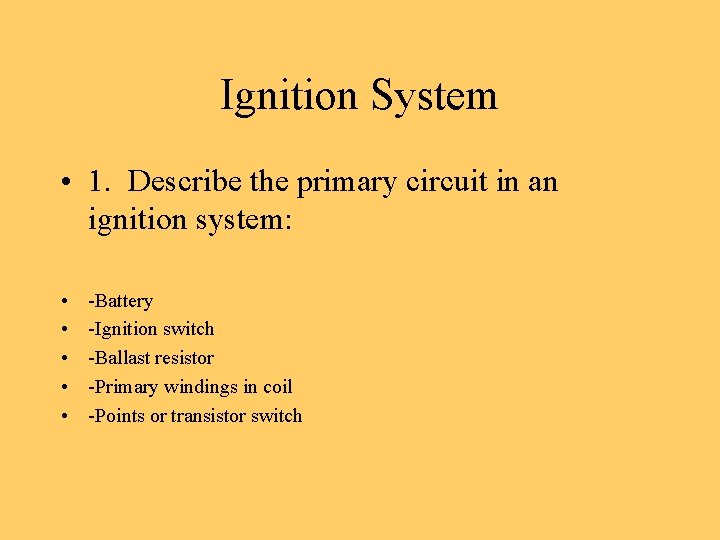 Ignition System

• 1. Describe the primary circuit in an ignition system:

• -Battery
• -Ignition switch
• -Ballast resistor
• -Primary windings in coil
• -Points or transistor switch